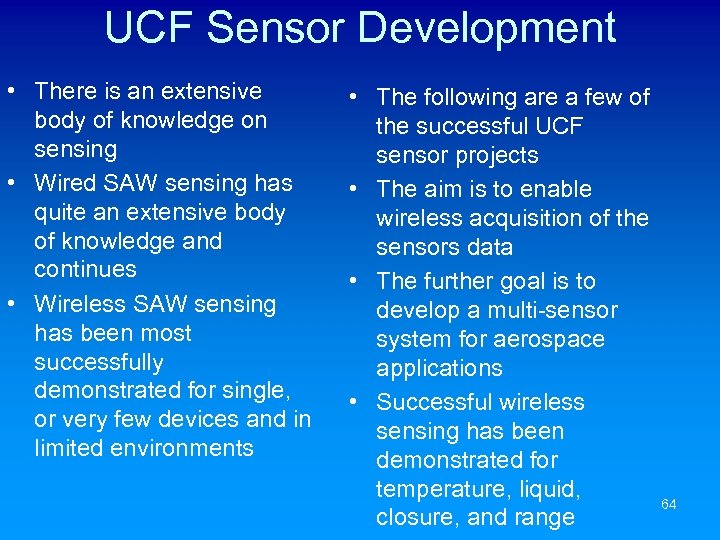 UCF Sensor Development

• There is an extensive body of knowledge on sensing
• Wired SAW sensing has quite an extensive body of knowledge and continues
• Wireless SAW sensing has been most successfully demonstrated for single, or very few devices and in limited environments

• The following are a few of the successful UCF sensor projects
• The aim is to enable wireless acquisition of the sensors data
• The further goal is to develop a multi-sensor system for aerospace applications
• Successful wireless sensing has been demonstrated for temperature, liquid, closure, and range

64